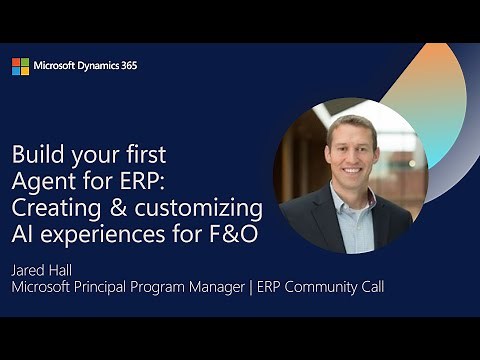 Microsoft Dynamics 365

Build your first Agent for ERP: Creating & customizing AI experiences for F&O

Jared Hall
Microsoft Principal Program Manager | ERP Community Call